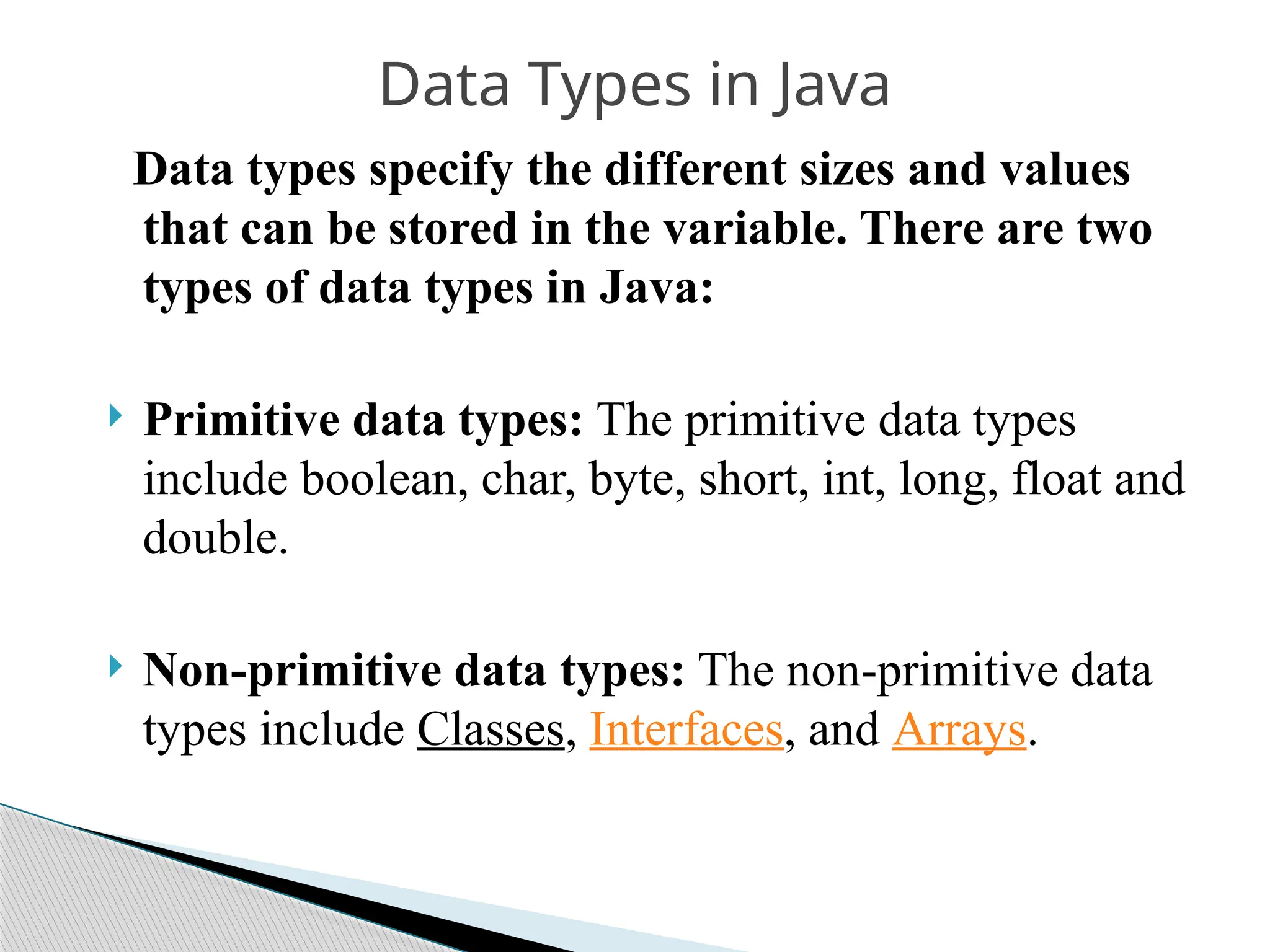 Data Types in Java

Data types specify the different sizes and values that can be stored in the variable. There are two types of data types in Java:

Primitive data types: The primitive data types include boolean, char, byte, short, int, long, float and double.

Non-primitive data types: The non-primitive data types include Classes, Interfaces, and Arrays.